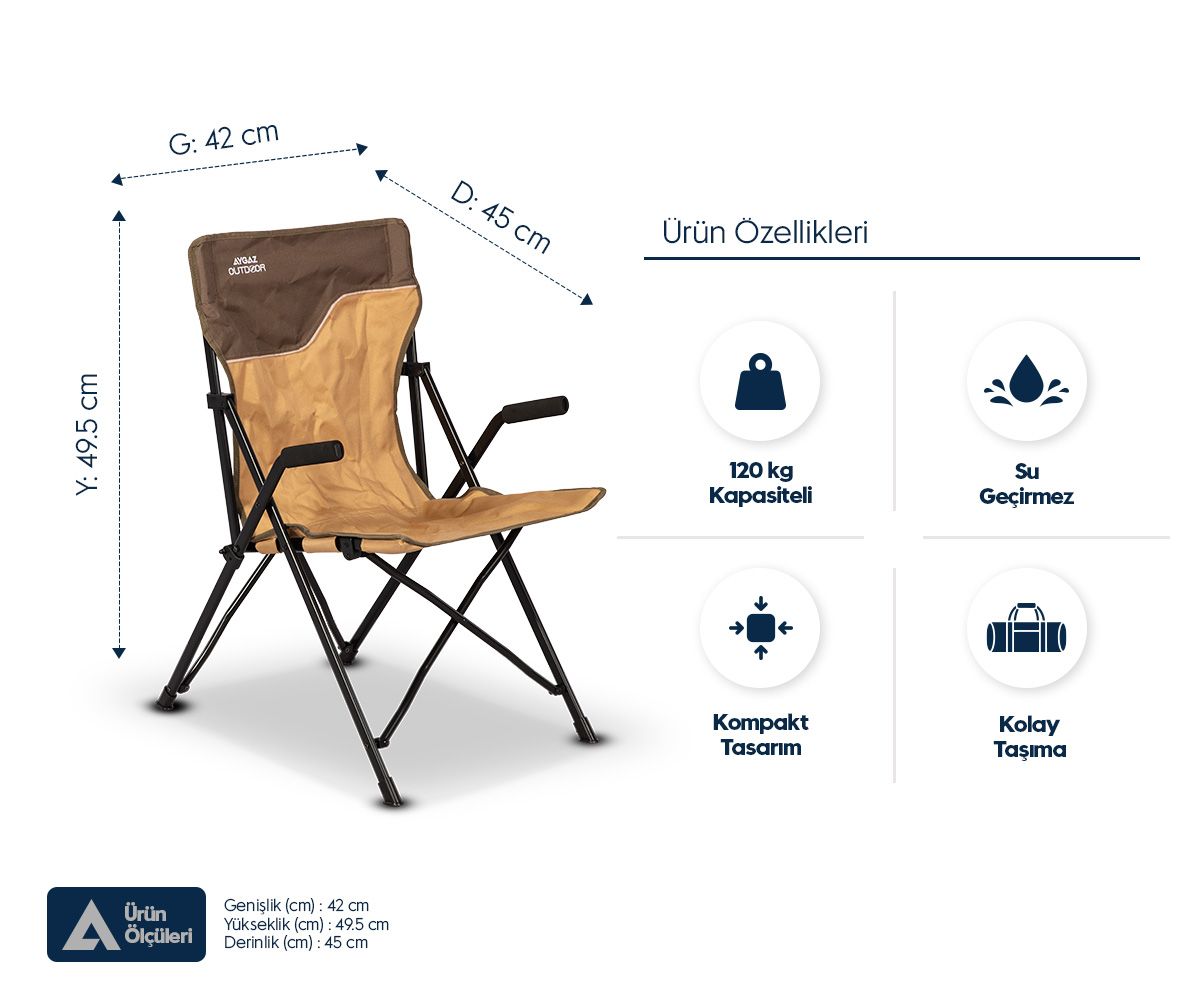 G: 42 cm

D: 45 cm

Y: 49.5 cm

AYGAZ OUTDOOR

Ürün Özellikleri

120 kg Kapasiteli

Su Geçirmez

Kompakt Tasarım

Kolay Taşıma

Ürün Ölçüleri

Genişlik (cm) : 42 cm
Yükseklik (cm) : 49.5 cm
Derinlik (cm) : 45 cm